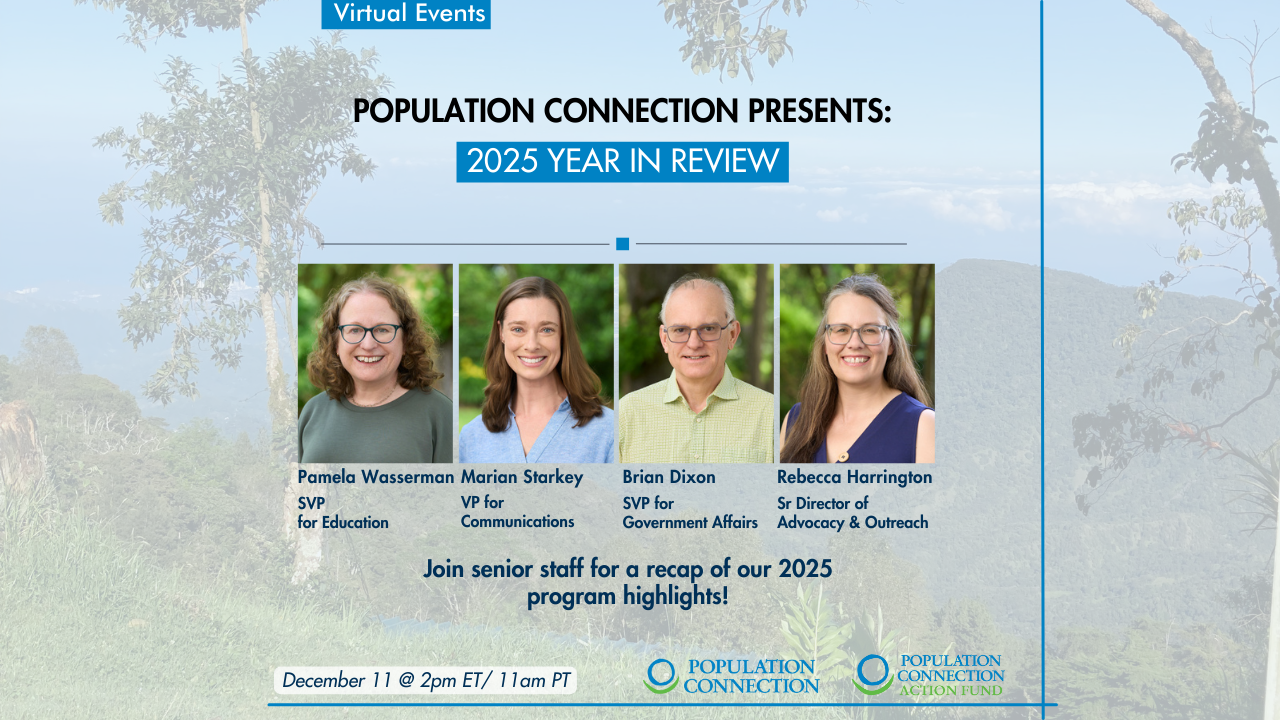 Virtual Events

POPULATION CONNECTION PRESENTS:

2025 YEAR IN REVIEW

Pamela Wasserman
SVP for Education

Marian Starkey
VP for Communications

Brian Dixon
SVP for Government Affairs

Rebecca Harrington
Sr Director of Advocacy & Outreach

Join senior staff for a recap of our 2025 program highlights!

December 11 @ 2pm ET/ 11am PT

POPULATION CONNECTION

POPULATION CONNECTION ACTION FUND